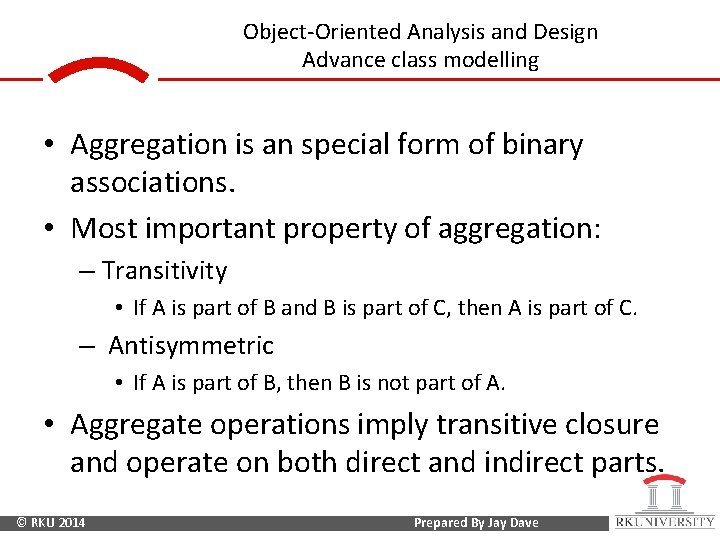 Object-Oriented Analysis and Design
Advance class modelling

• Aggregation is an special form of binary associations.

• Most important property of aggregation:

– Transitivity

• If A is part of B and B is part of C, then A is part of C.

– Antisymmetric

• If A is part of B, then B is not part of A.

• Aggregate operations imply transitive closure and operate on both direct and indirect parts.

© RKU 2014

Prepared By Jay Dave

RKUNIVERSITY